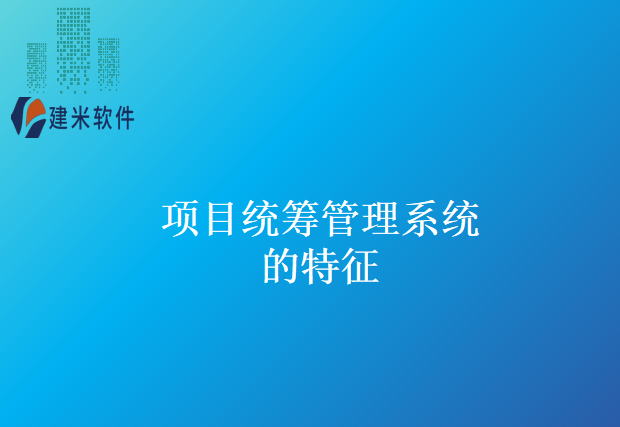 建米软件

项目统筹管理系统的特征